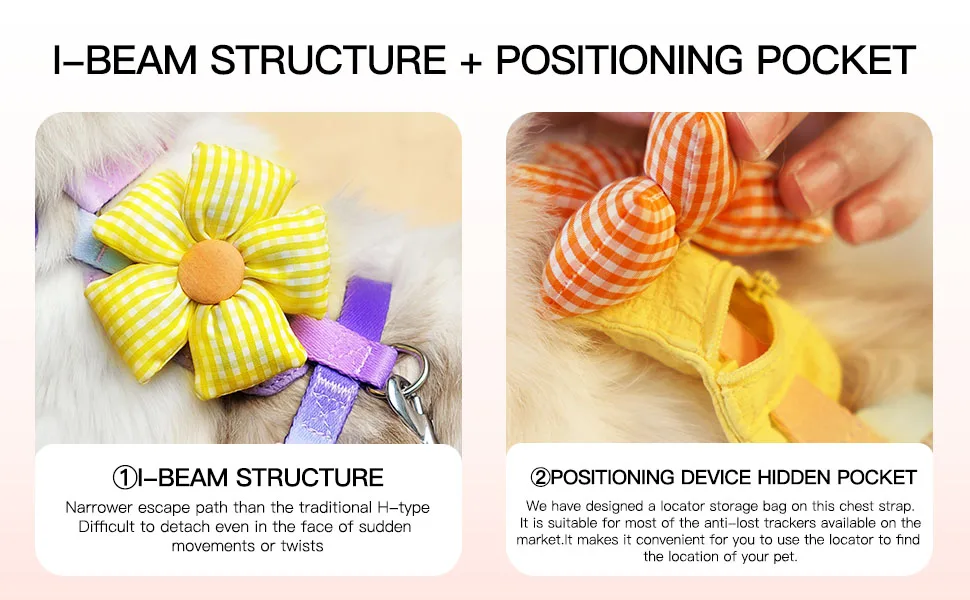 I-BEAM STRUCTURE + POSITIONING POCKET

①I-BEAM STRUCTURE

Narrower escape path than the traditional H-type
Difficult to detach even in the face of sudden movements or twists

②POSITIONING DEVICE HIDDEN POCKET

We have designed a locator storage bag on this chest strap. It is suitable for most of the anti-lost trackers available on the market.It makes it convenient for you to use the locator to find the location of your pet.